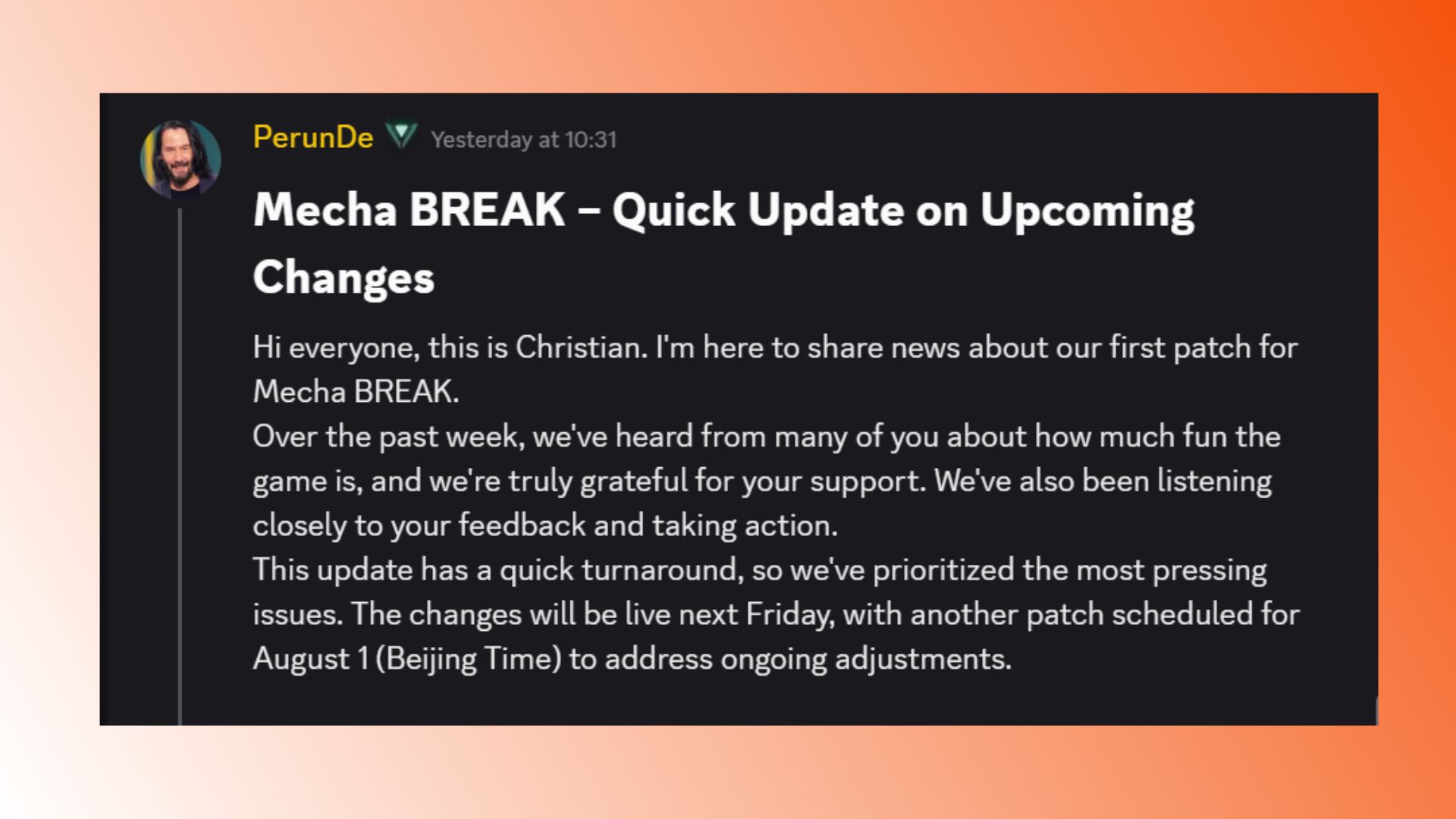 PerunDe Yesterday at 10:31

Mecha BREAK – Quick Update on Upcoming Changes

Hi everyone, this is Christian. I'm here to share news about our first patch for Mecha BREAK.
Over the past week, we've heard from many of you about how much fun the game is, and we're truly grateful for your support. We've also been listening closely to your feedback and taking action.
This update has a quick turnaround, so we've prioritized the most pressing issues. The changes will be live next Friday, with another patch scheduled for August 1 (Beijing Time) to address ongoing adjustments.